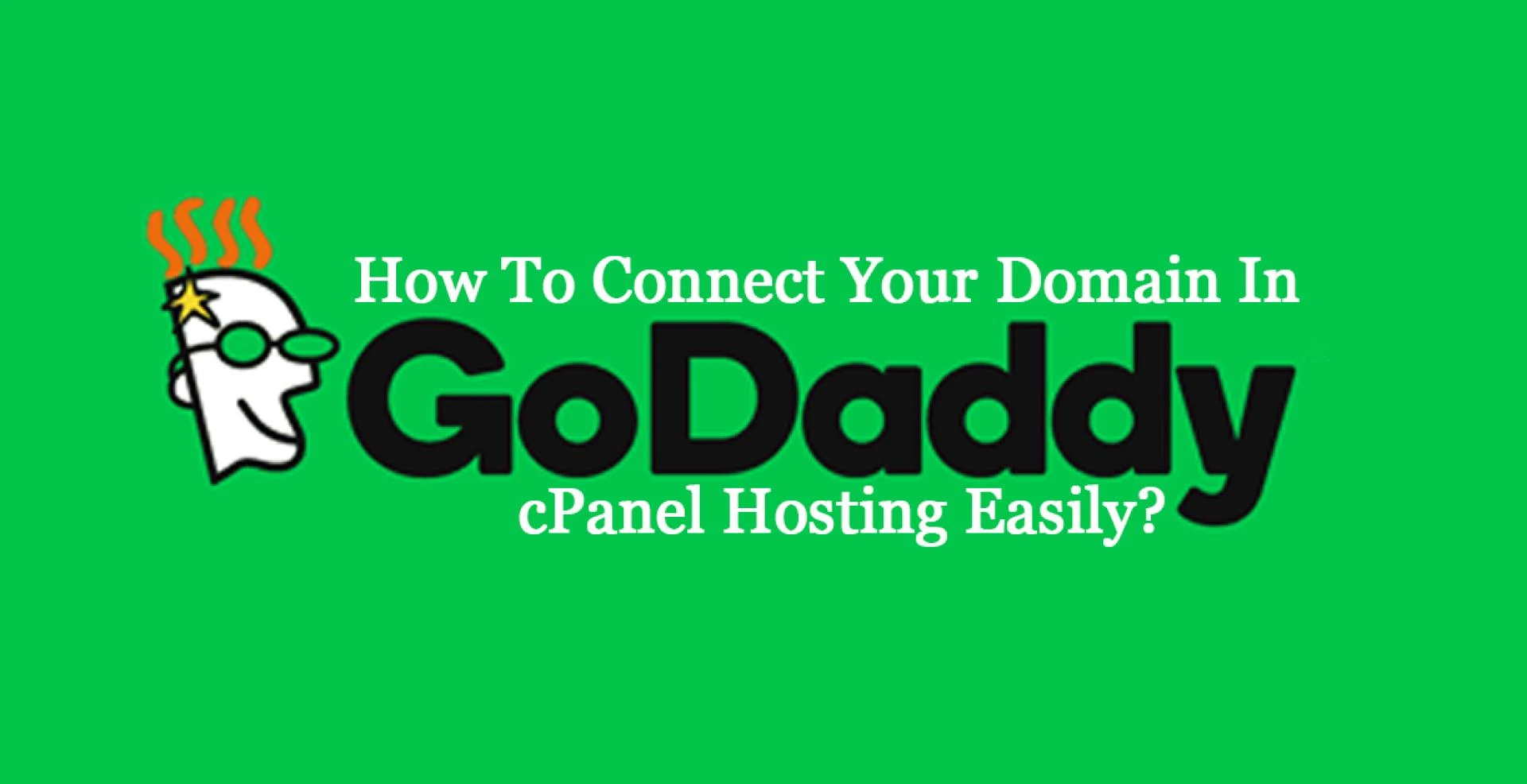 How To Connect Your Domain In

GoDaddy

cPanel Hosting Easily?